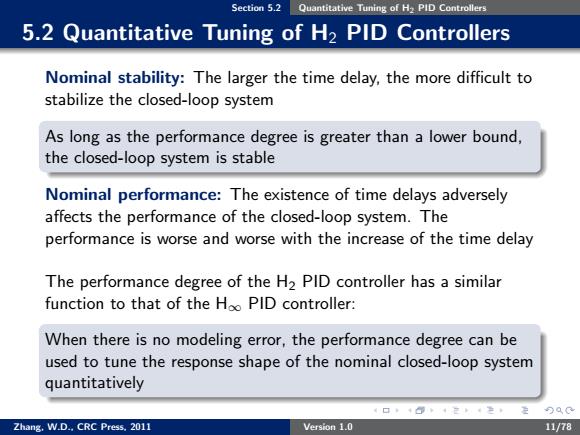 Section 5.2 Quantitative Tuning of $H_2$ PID Controllers

5.2 Quantitative Tuning of $H_2$ PID Controllers

Nominal stability: The larger the time delay, the more difficult to stabilize the closed-loop system

As long as the performance degree is greater than a lower bound, the closed-loop system is stable

Nominal performance: The existence of time delays adversely affects the performance of the closed-loop system. The performance is worse and worse with the increase of the time delay

The performance degree of the $H_2$ PID controller has a similar function to that of the $H_\infty$ PID controller:

When there is no modeling error, the performance degree can be used to tune the response shape of the nominal closed-loop system quantitatively

Zhang, W.D., CRC Press, 2011 Version 1.0 11/78